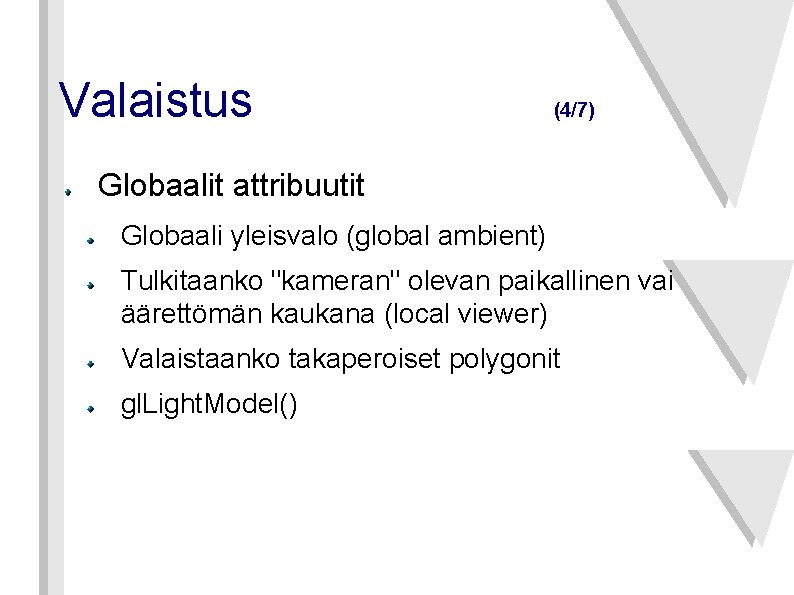 Valaistus (4/7)

Globaalit attribuutit

Globaali yleisvalo (global ambient)

Tulkitaanko "kameran" olevan paikallinen vai äärettömän kaukana (local viewer)

Valaistaanko takaperoiset polygonit

glLightModel()